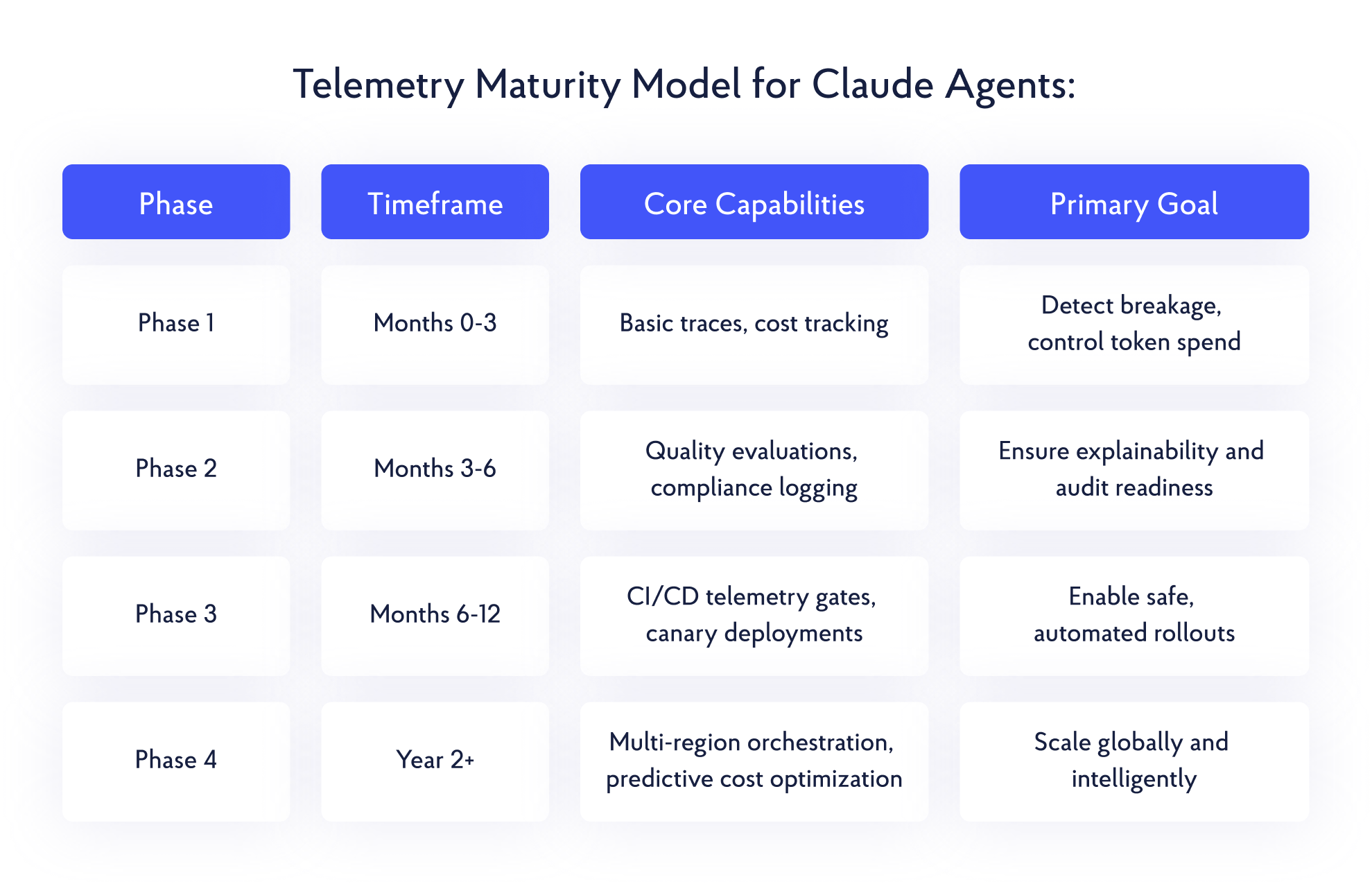 Telemetry Maturity Model for Claude Agents:

| Phase | Timeframe | Core Capabilities | Primary Goal |
|---|---|---|---|
| Phase 1 | Months 0-3 | Basic traces, cost tracking | Detect breakage, control token spend |
| Phase 2 | Months 3-6 | Quality evaluations, compliance logging | Ensure explainability and audit readiness |
| Phase 3 | Months 6-12 | CI/CD telemetry gates, canary deployments | Enable safe, automated rollouts |
| Phase 4 | Year 2+ | Multi-region orchestration, predictive cost optimization | Scale globally and intelligently |